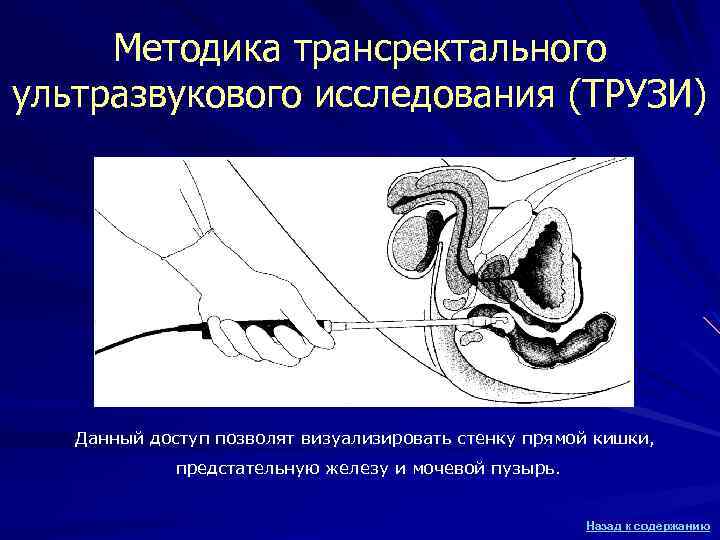 Методика трансректального ультразвукового исследования (ТРУЗИ)

Данный доступ позволят визуализировать стенку прямой кишки, предстательную железу и мочевой пузырь.

Назад к содержанию